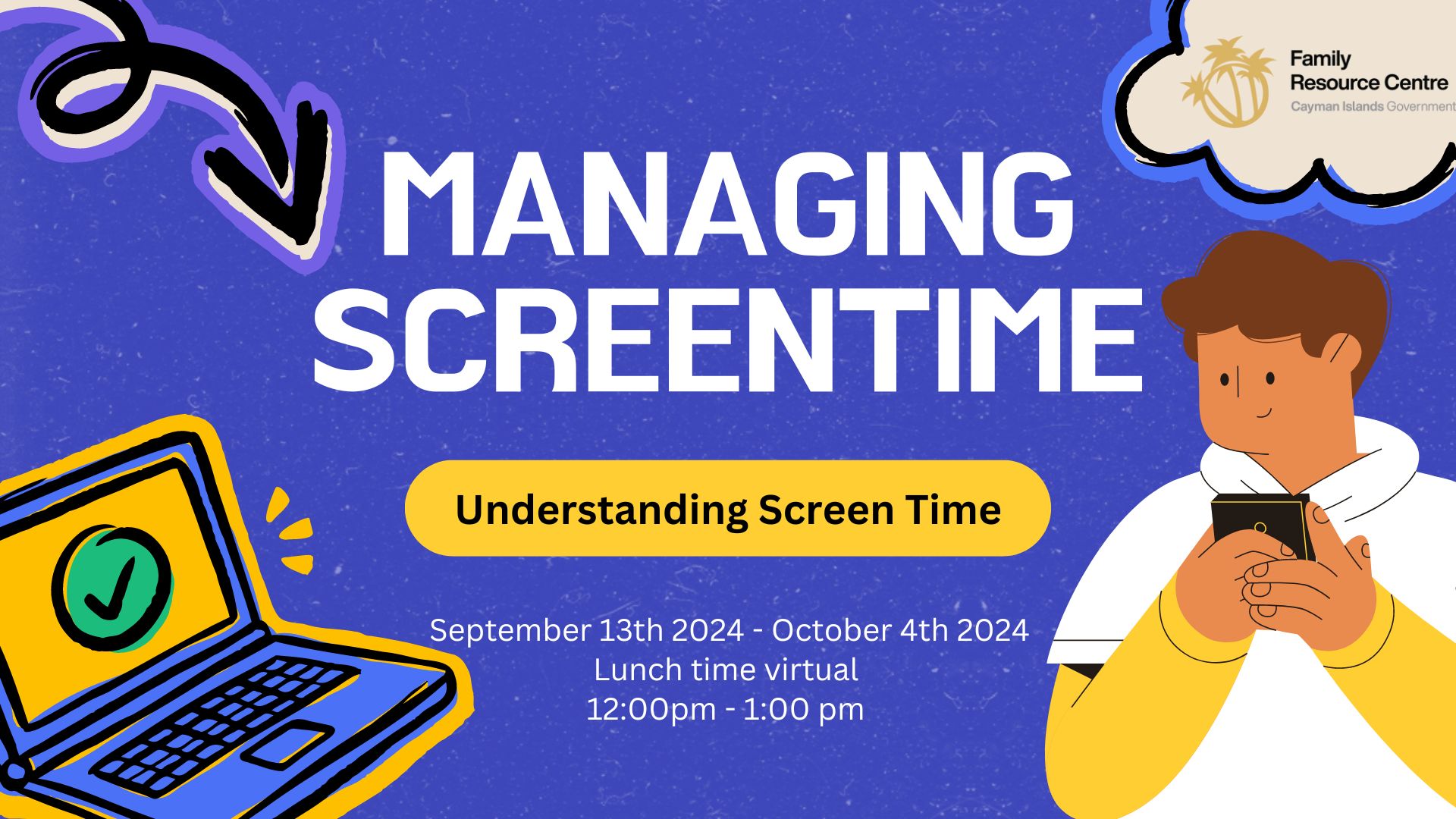 Family Resource Centre
Cayman Islands Government

MANAGING SCREENTIME

Understanding Screen Time

September 13th 2024 - October 4th 2024
Lunch time virtual
12:00pm - 1:00 pm